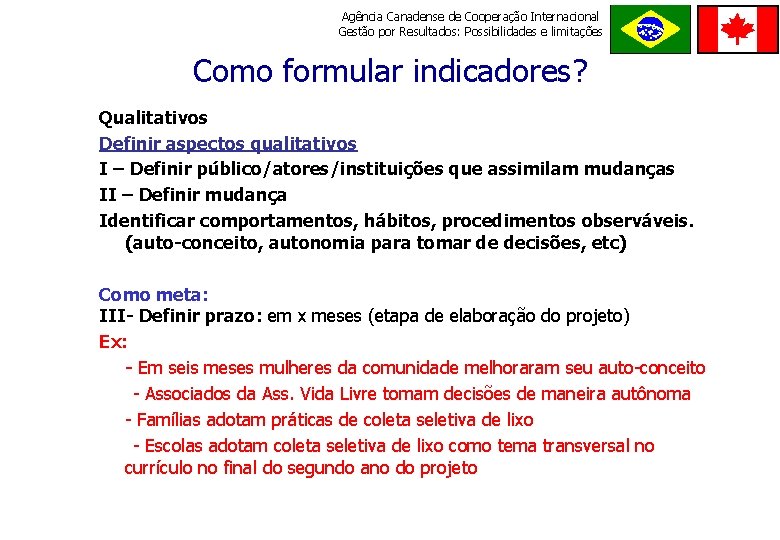 Agência Canadense de Cooperação Internacional
Gestão por Resultados: Possibilidades e limitações

Como formular indicadores?

Qualitativos
Definir aspectos qualitativos
I – Definir público/atores/instituições que assimilam mudanças
II – Definir mudança
Identificar comportamentos, hábitos, procedimentos observáveis. (auto-conceito, autonomia para tomar de decisões, etc)

Como meta:
III- Definir prazo: em x meses (etapa de elaboração do projeto)
Ex:
- Em seis meses mulheres da comunidade melhoraram seu auto-conceito
- Associados da Ass. Vida Livre tomam decisões de maneira autônoma
- Famílias adotam práticas de coleta seletiva de lixo
- Escolas adotam coleta seletiva de lixo como tema transversal no currículo no final do segundo ano do projeto